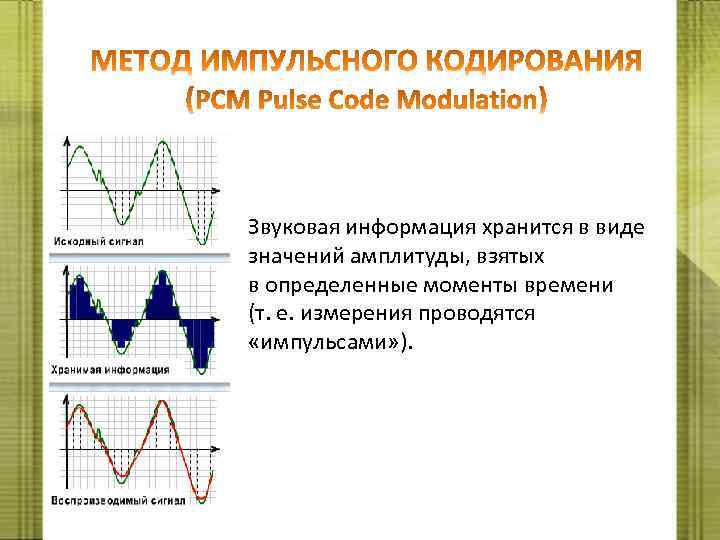 МЕТОД ИМПУЛЬСНОГО КОДИРОВАНИЯ (PCM Pulse Code Modulation)

Исходный сигнал

Хранимая информация

Воспроизводимый сигнал

Звуковая информация хранится в виде значений амплитуды, взятых в определенные моменты времени (т. е. измерения проводятся «импульсами»).